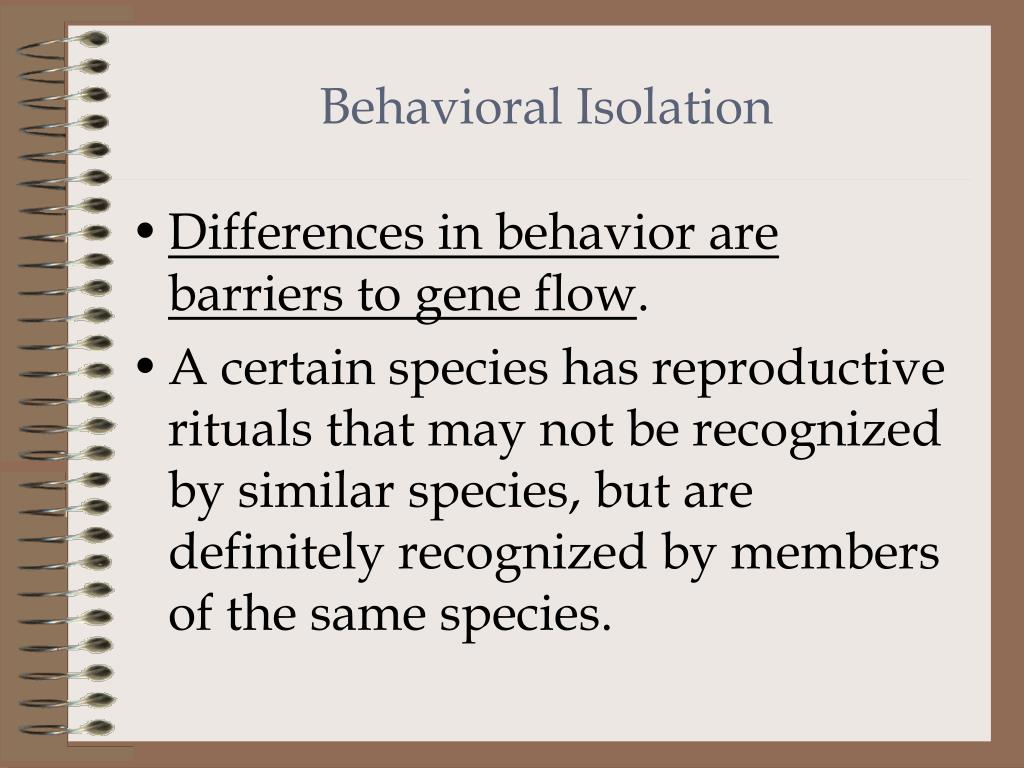 Behavioral Isolation

• Differences in behavior are barriers to gene flow.

• A certain species has reproductive rituals that may not be recognized by similar species, but are definitely recognized by members of the same species.